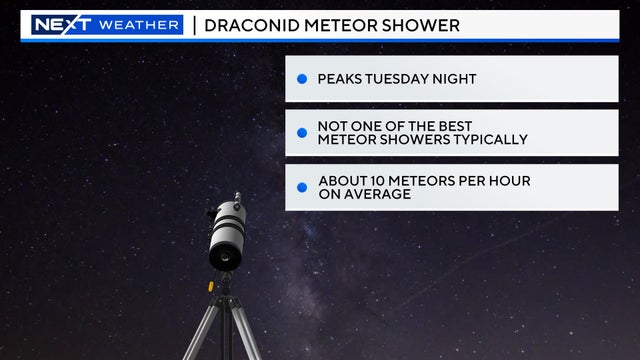 NEXT WEATHER | DRACONID METEOR SHOWER

PEAKS TUESDAY NIGHT

NOT ONE OF THE BEST METEOR SHOWERS TYPICALLY

ABOUT 10 METEORS PER HOUR ON AVERAGE